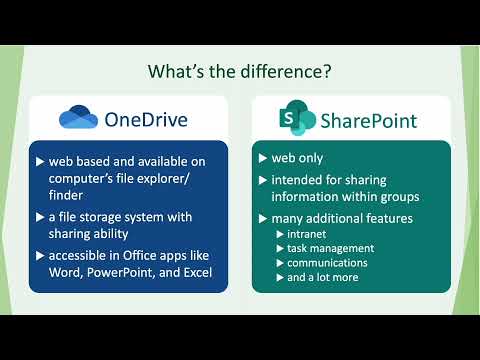 What's the difference?

OneDrive

▶ web based and available on computer's file explorer/ finder

▶ a file storage system with sharing ability

▶ accessible in Office apps like Word, PowerPoint, and Excel

S SharePoint

▶ web only

▶ intended for sharing information within groups

▶ many additional features

▶ intranet

▶ task management

▶ communications

▶ and a lot more